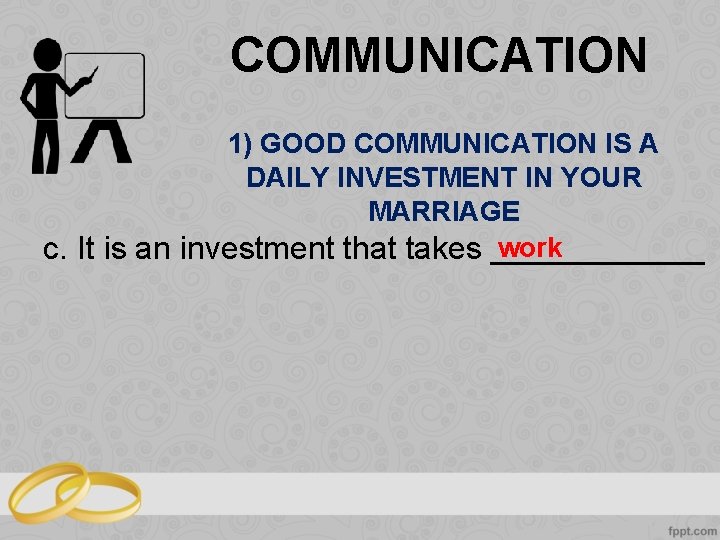 COMMUNICATION

1) GOOD COMMUNICATION IS A DAILY INVESTMENT IN YOUR MARRIAGE

c. It is an investment that takes work

fppt.com